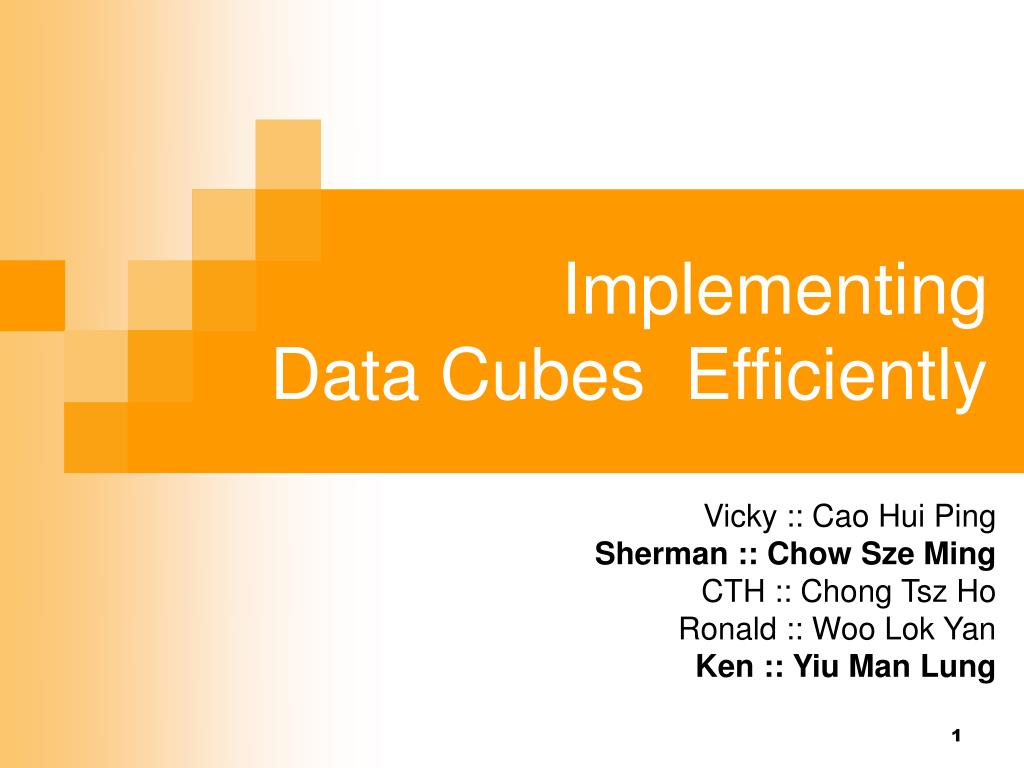 Implementing
Data Cubes Efficiently

Vicky :: Cao Hui Ping
Sherman :: Chow Sze Ming
CTH :: Chong Tsz Ho
Ronald :: Woo Lok Yan
Ken :: Yiu Man Lung

1